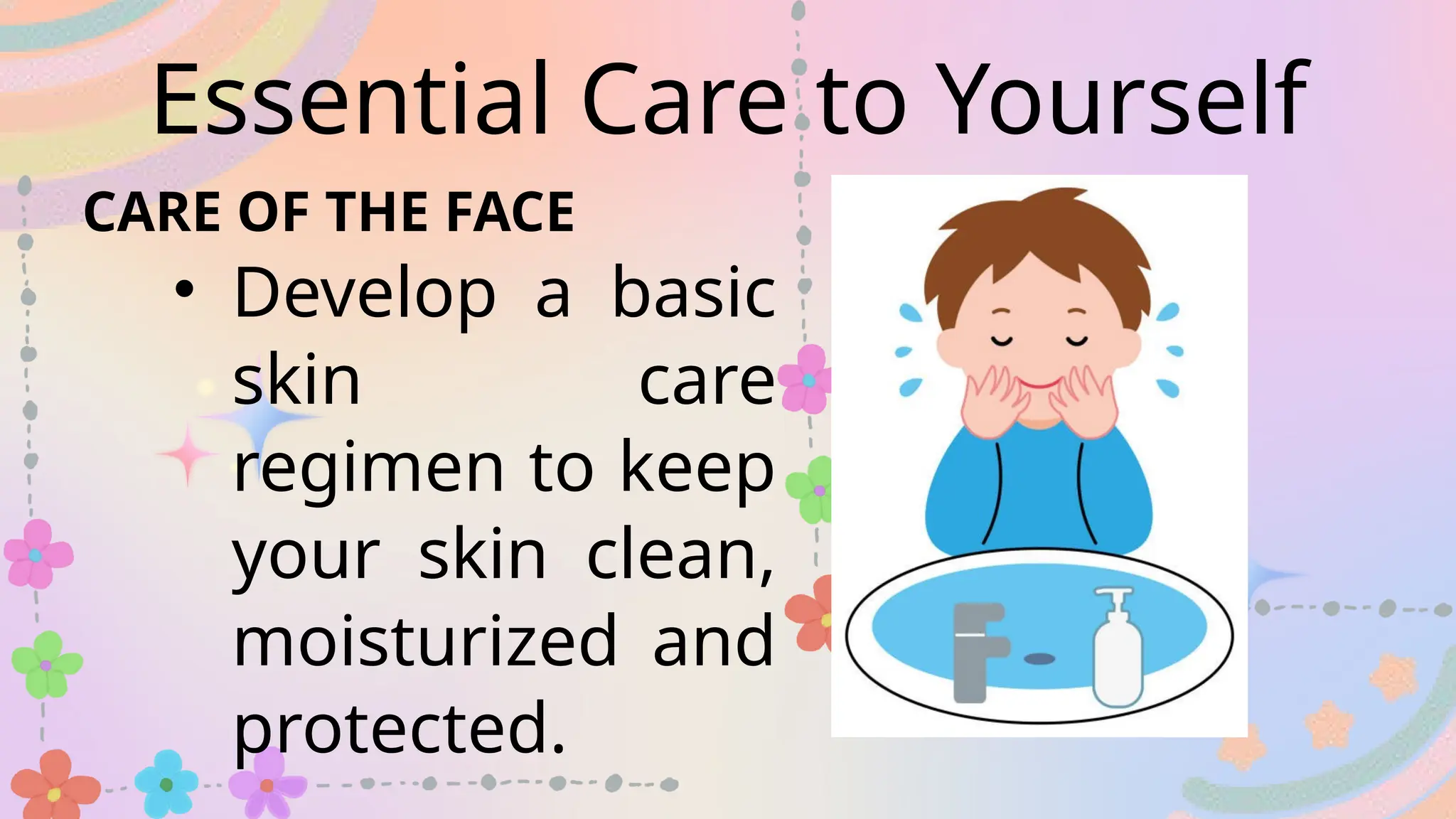 Essential Care to Yourself

CARE OF THE FACE

• Develop a basic skin care regimen to keep your skin clean, moisturized and protected.